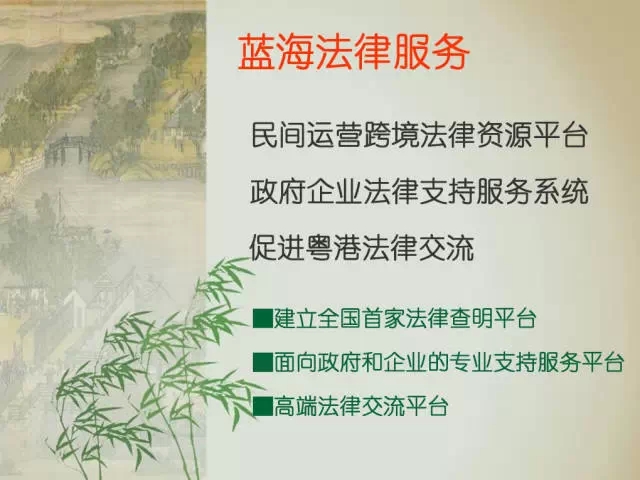 蓝海法律服务

民间运营跨境法律资源平台

政府企业法律支持服务系统

促进粤港法律交流

■建立全国首家法律查明平台

■面向政府和企业的专业支持服务平台

■高端法律交流平台